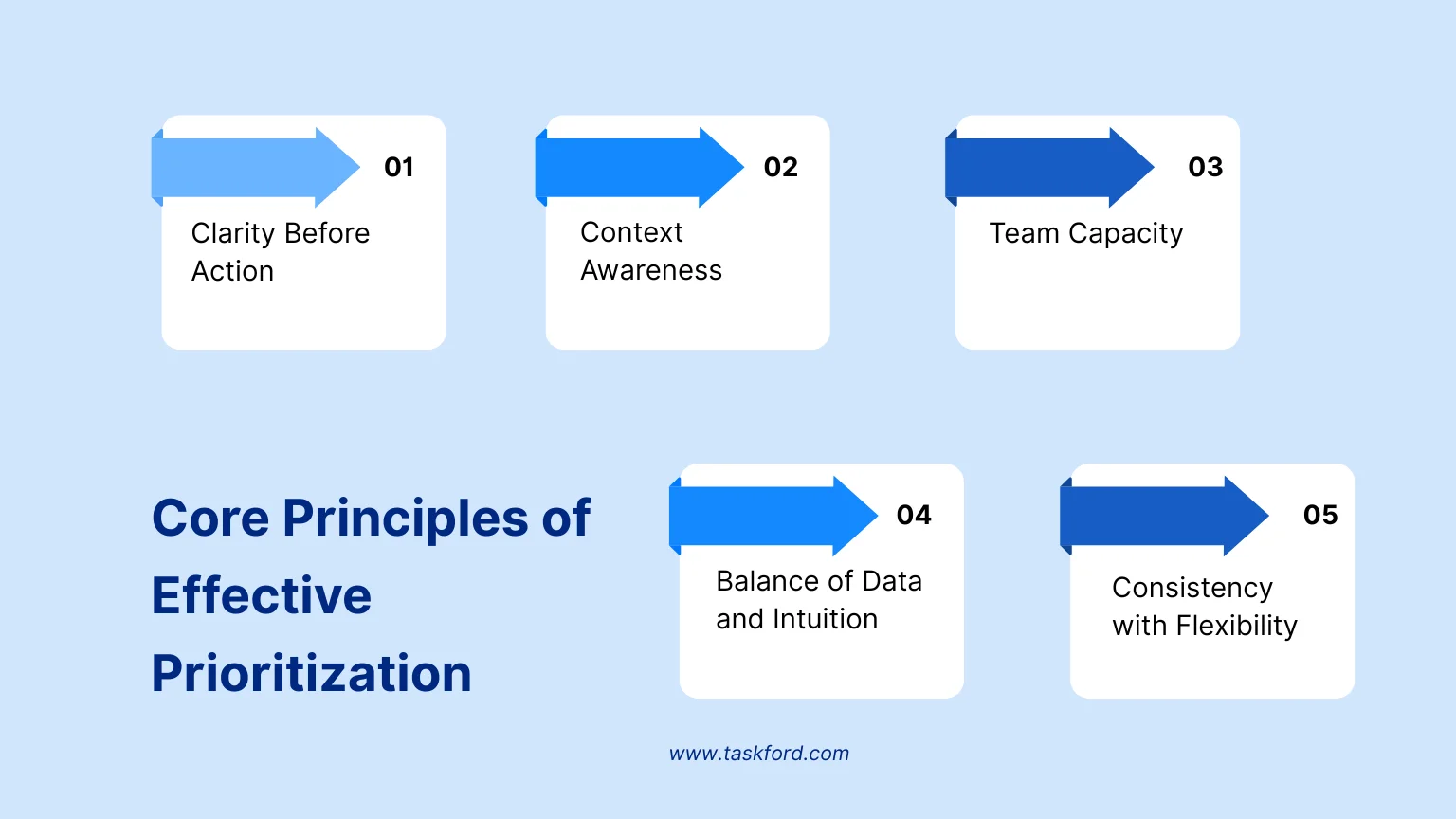 01
Clarity Before Action

02
Context Awareness

03
Team Capacity

Core Principles of Effective Prioritization

04
Balance of Data and Intuition

05
Consistency with Flexibility

www.taskford.com